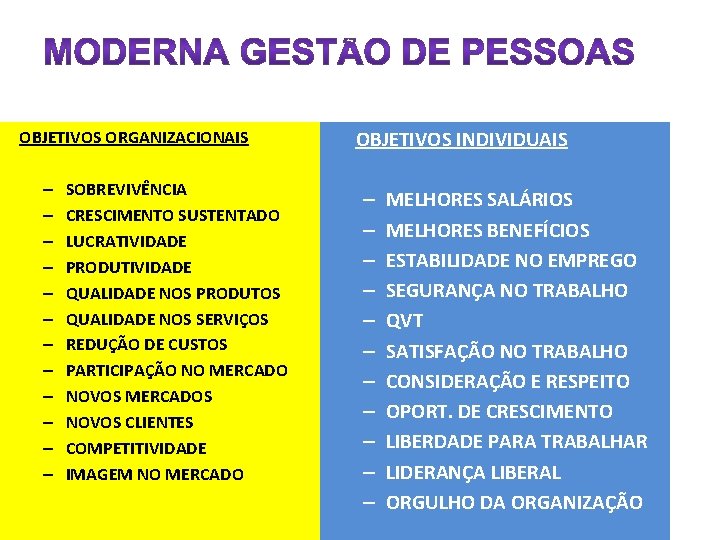 MODERNA GESTÃO DE PESSOAS

OBJETIVOS ORGANIZACIONAIS

– SOBREVIVÊNCIA
– CRESCIMENTO SUSTENTADO
– LUCRATIVIDADE
– PRODUTIVIDADE
– QUALIDADE NOS PRODUTOS
– QUALIDADE NOS SERVIÇOS
– REDUÇÃO DE CUSTOS
– PARTICIPAÇÃO NO MERCADO
– NOVOS MERCADOS
– NOVOS CLIENTES
– COMPETITIVIDADE
– IMAGEM NO MERCADO

OBJETIVOS INDIVIDUAIS

– MELHORES SALÁRIOS
– MELHORES BENEFÍCIOS
– ESTABILIDADE NO EMPREGO
– SEGURANÇA NO TRABALHO
– QVT
– SATISFAÇÃO NO TRABALHO
– CONSIDERAÇÃO E RESPEITO
– OPORT. DE CRESCIMENTO
– LIBERDADE PARA TRABALHAR
– LIDERANÇA LIBERAL
– ORGULHO DA ORGANIZAÇÃO